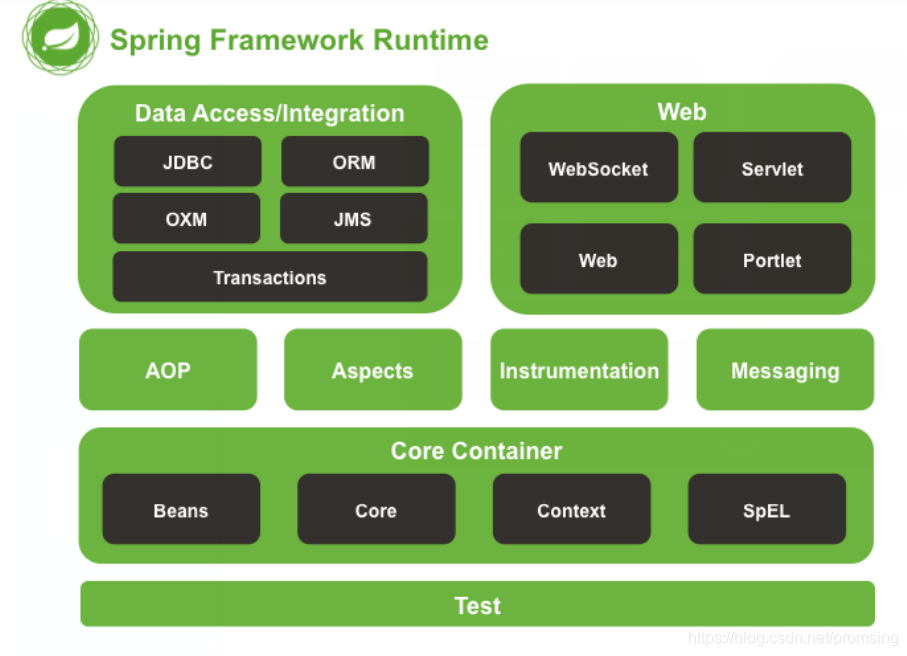 Spring Framework Runtime

Data Access/Integration

JDBC

ORM

OXM

JMS

Transactions

Web

WebSocket

Servlet

Web

Portlet

AOP

Aspects

Instrumentation

Messaging

Core Container

Beans

Core

Context

SpEL

Test

https://blog.csdn.net/promsing